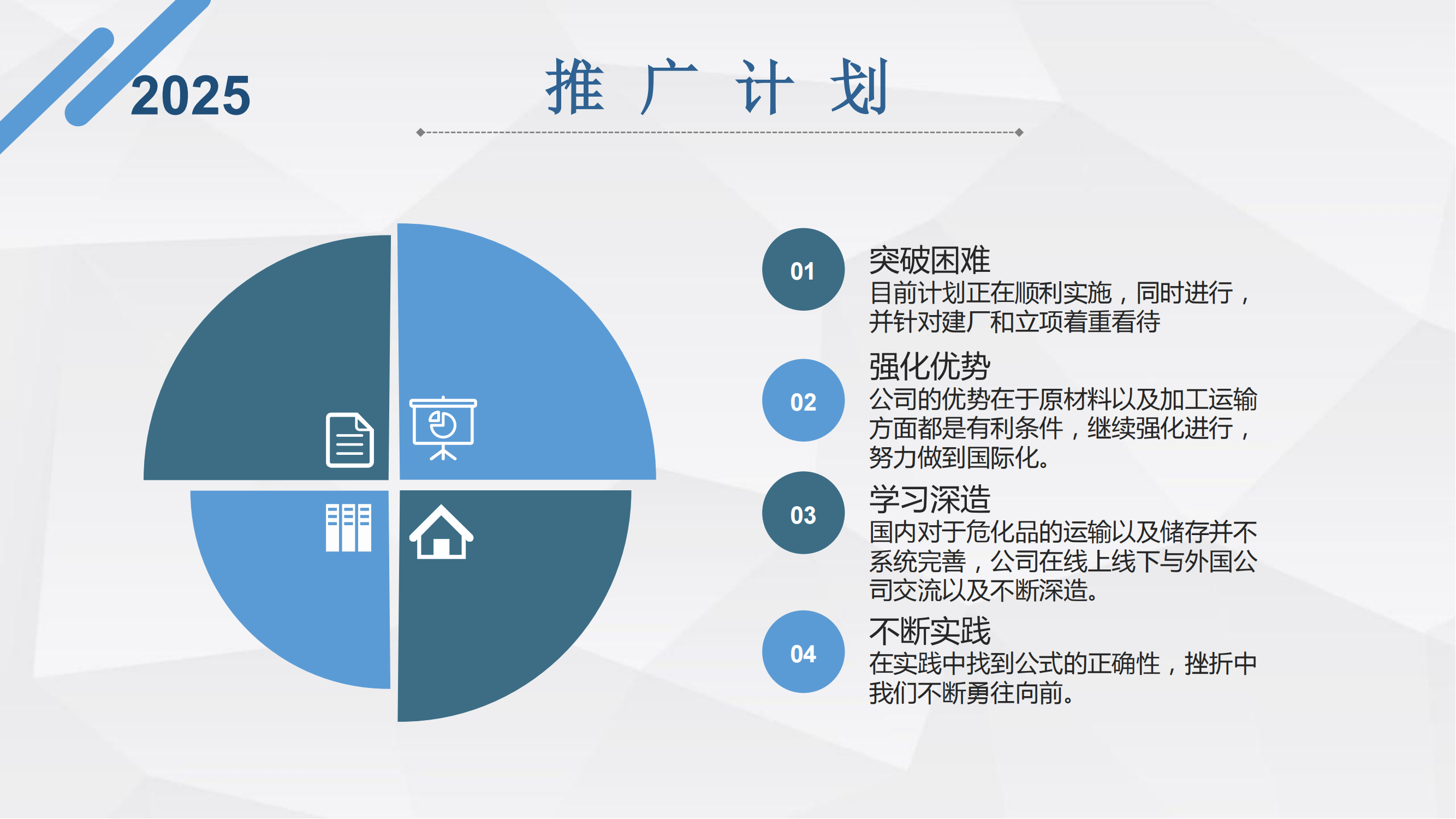 2025

推 广 计 划

01
突破困难
目前计划正在顺利实施，同时进行，并针对建厂和立项着重看待

02
强化优势
公司的优势在于原材料以及加工运输方面都是有利条件，继续强化进行，努力做到国际化。

03
学习深造
国内对于危化品的运输以及储存并不系统完善，公司在线上线下与外国公司交流以及不断深造。

04
不断实践
在实践中找到公式的正确性，挫折中我们不断勇往向前。